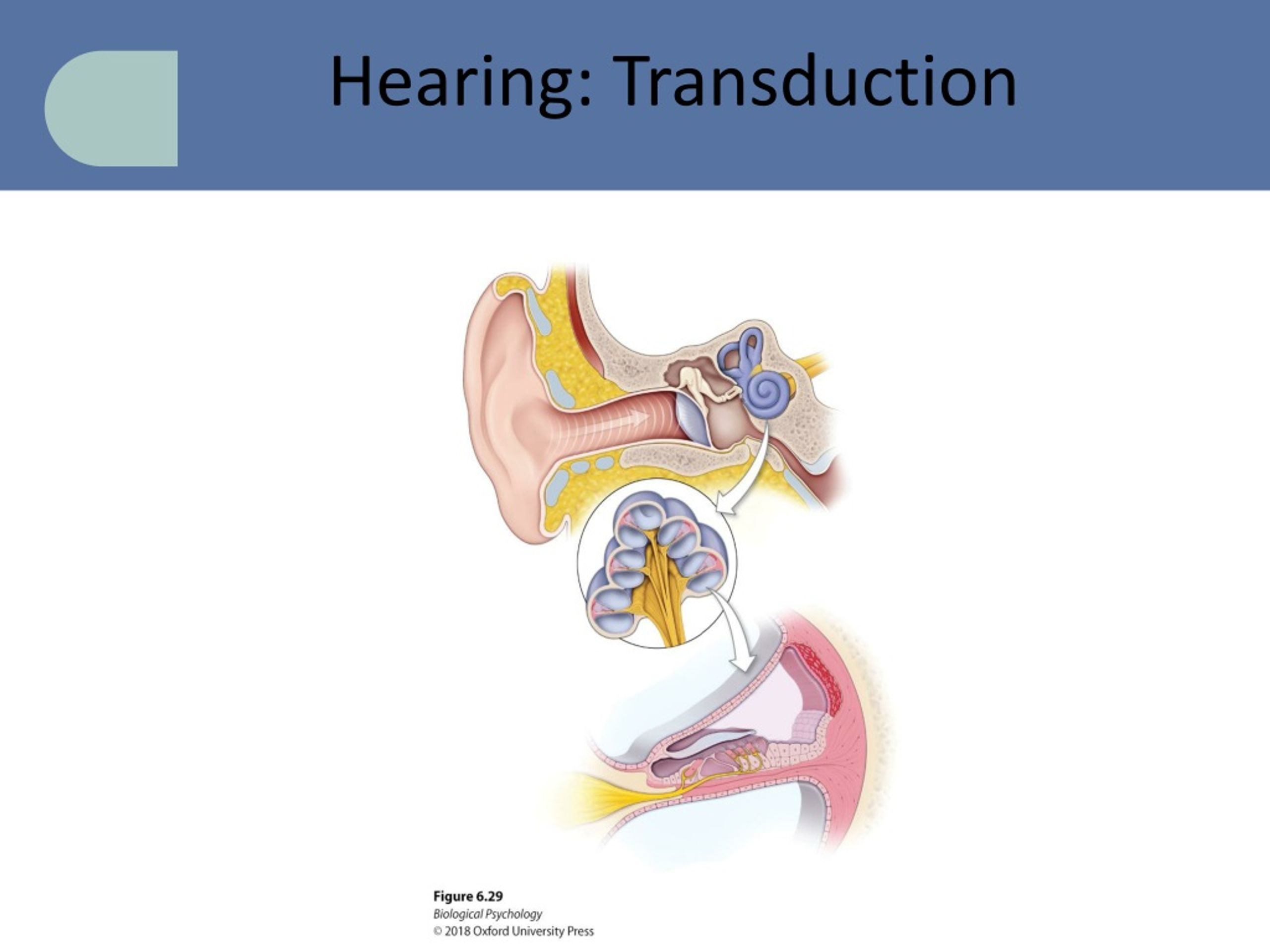 Hearing: Transduction

Figure 6.29
Biological Psychology
© 2018 Oxford University Press